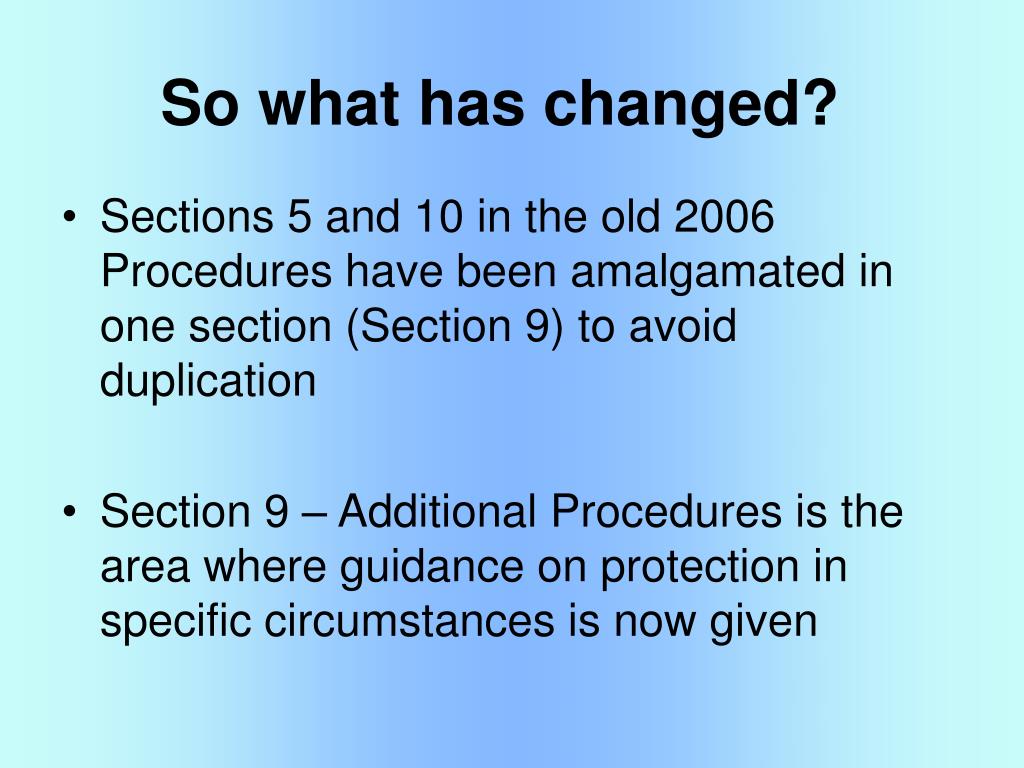 So what has changed?

• Sections 5 and 10 in the old 2006 Procedures have been amalgamated in one section (Section 9) to avoid duplication

• Section 9 – Additional Procedures is the area where guidance on protection in specific circumstances is now given